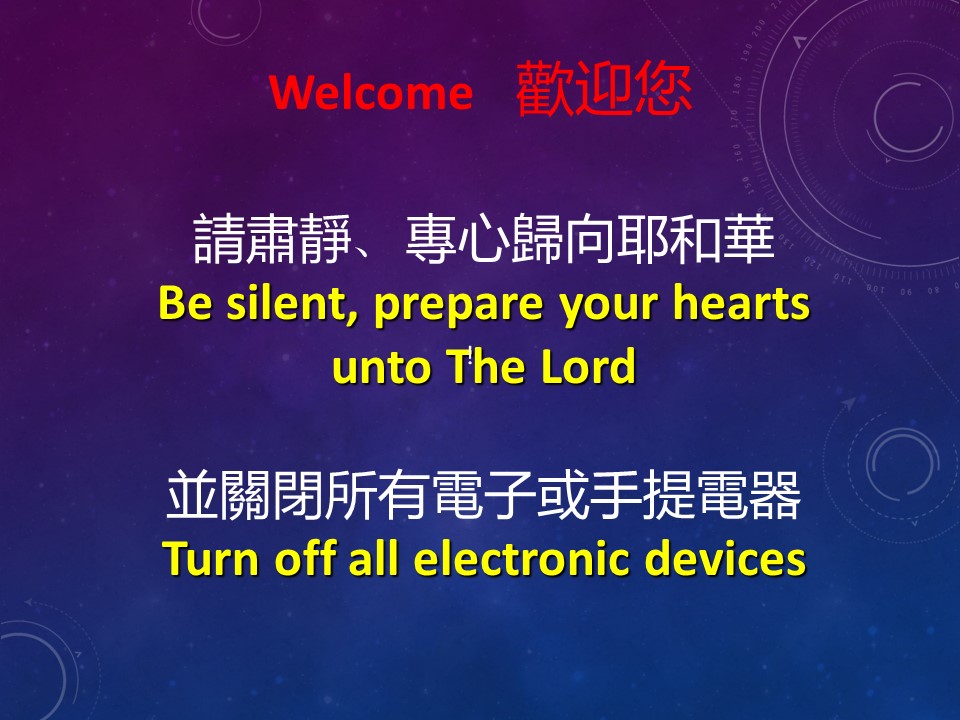 Welcome 歡迎您

請肅靜、專心歸向耶和華
Be silent, prepare your hearts unto The Lord

並關閉所有電子或手提電器
Turn off all electronic devices